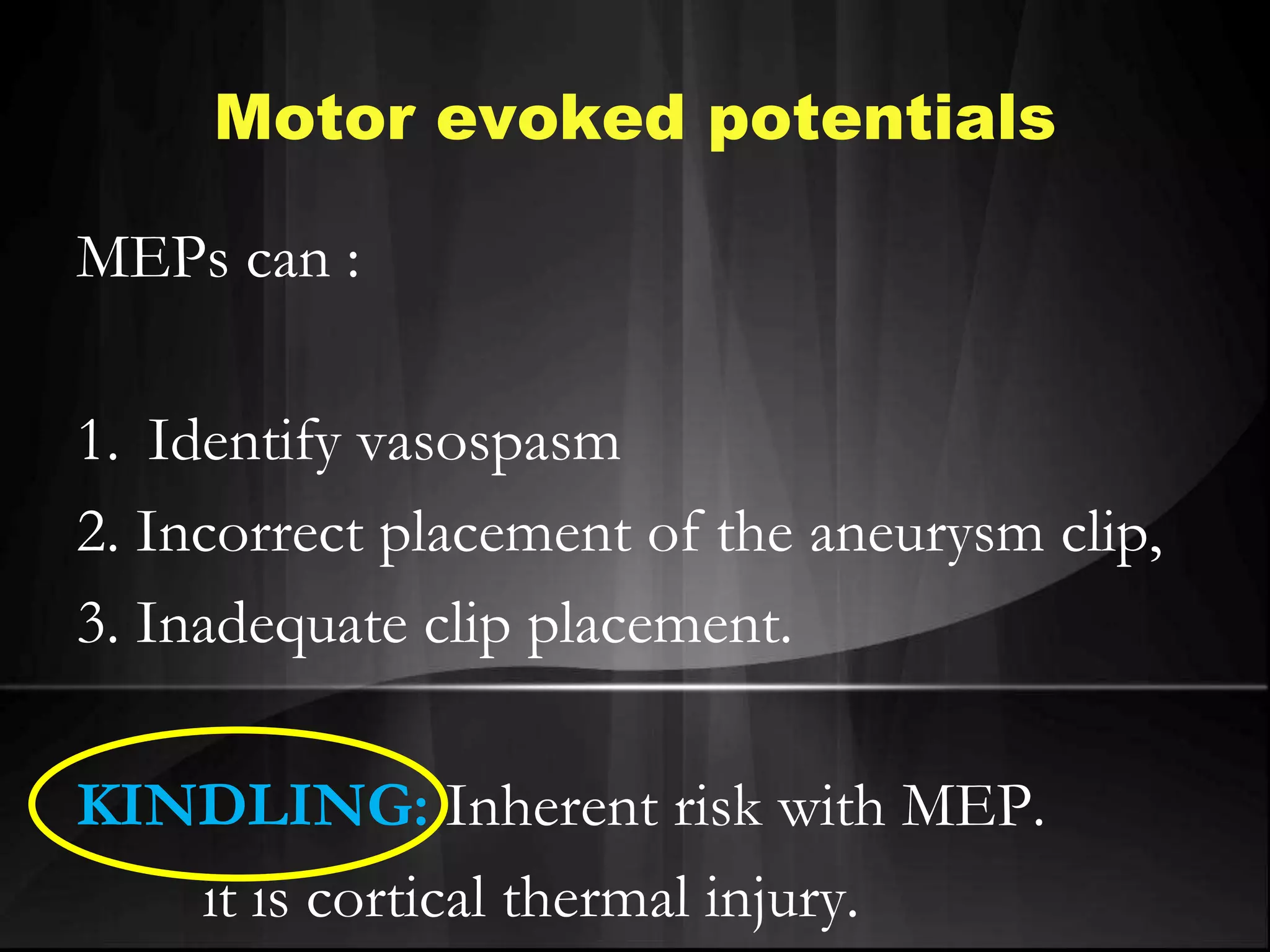 Motor evoked potentials

MEPs can :

1. Identify vasospasm
2. Incorrect placement of the aneurysm clip,
3. Inadequate clip placement.

KINDLING: Inherent risk with MEP.
it is cortical thermal injury.